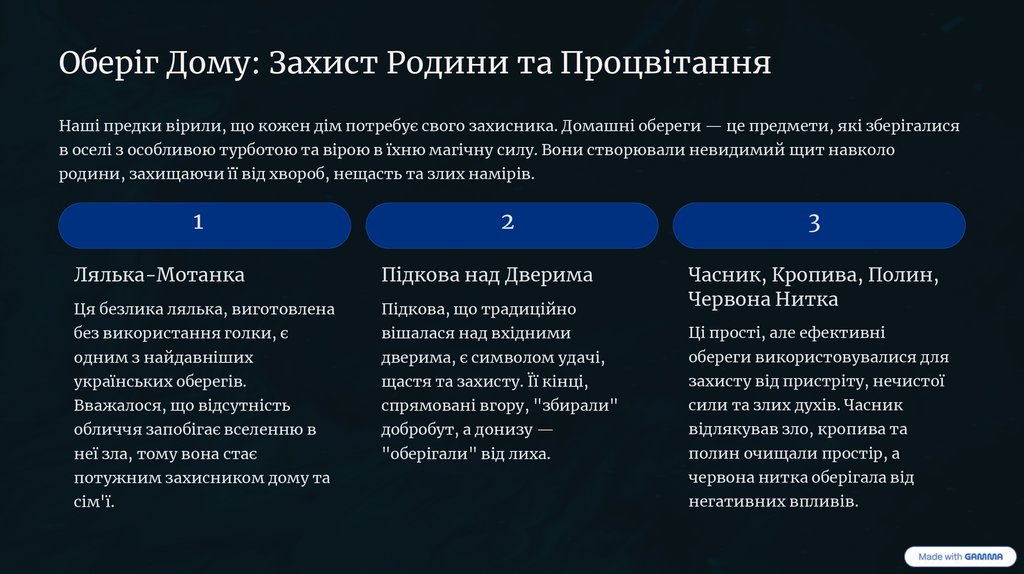 Оберіг Дому: Захист Родини та Процвітання

Наші предки вірили, що кожен дім потребує свого захисника. Домашні обереги — це предмети, які зберігалися в оселі з особливою турботою та вірою в їхню магічну силу. Вони створювали невидимий щит навколо родини, захищаючи її від хвороб, нещасть та злих намірів.

1

Лялька-Мотанка

Ця безлика лялька, виготовлена без використання голки, є одним з найдавніших українських оберегів. Вважалося, що відсутність обличчя запобігає вселенню в неї зла, тому вона стає потужним захисником дому та сім'ї.

2

Підкова над Дверима

Підкова, що традиційно вішалася над вхідними дверима, є символом удачі, щастя та захисту. Її кінці, спрямовані вгору, "збирали" добробут, а донизу — "оберігали" від лиха.

3

Часник, Кропива, Полин, Червона Нитка

Ці прості, але ефективні обереги використовувалися для захисту від пристріту, нечистої сили та злих духів. Часник відлякував зло, кропива та полин очищали простір, а червона нитка оберігала від негативних впливів.

Made with GAMMA